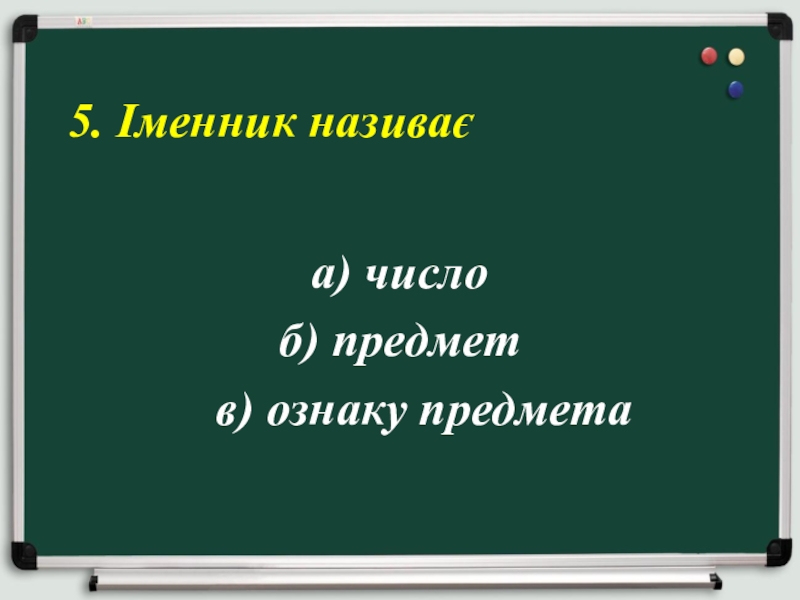 5. Іменник називає

а) число

б) предмет

в) ознаку предмета